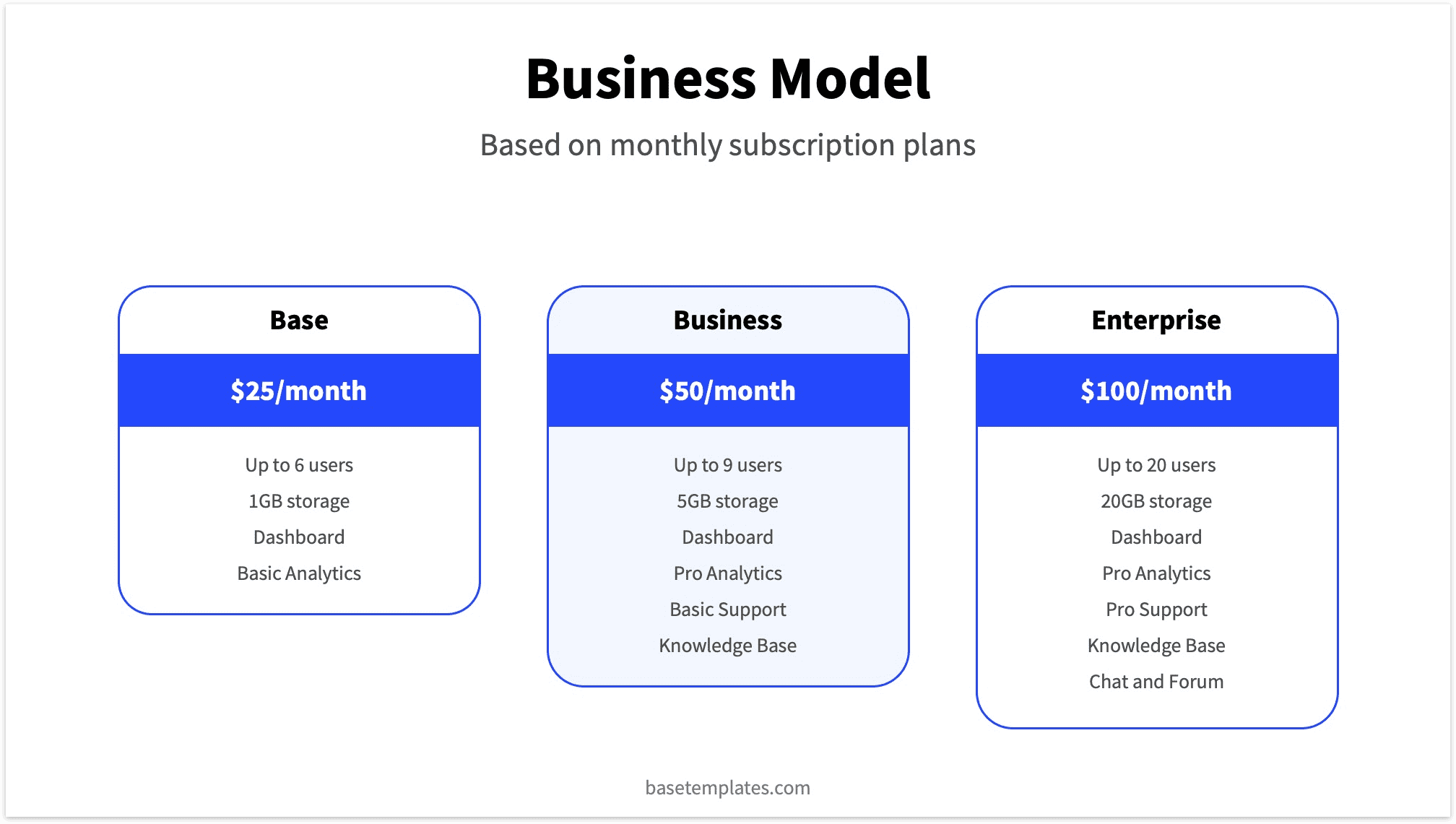 Business Model

Based on monthly subscription plans

Base

\$25/month

Up to 6 users

1GB storage

Dashboard

Basic Analytics

Business

\$50/month

Up to 9 users

5GB storage

Dashboard

Pro Analytics

Basic Support

Knowledge Base

Enterprise

\$100/month

Up to 20 users

20GB storage

Dashboard

Pro Analytics

Pro Support

Knowledge Base

Chat and Forum

basetemplates.com